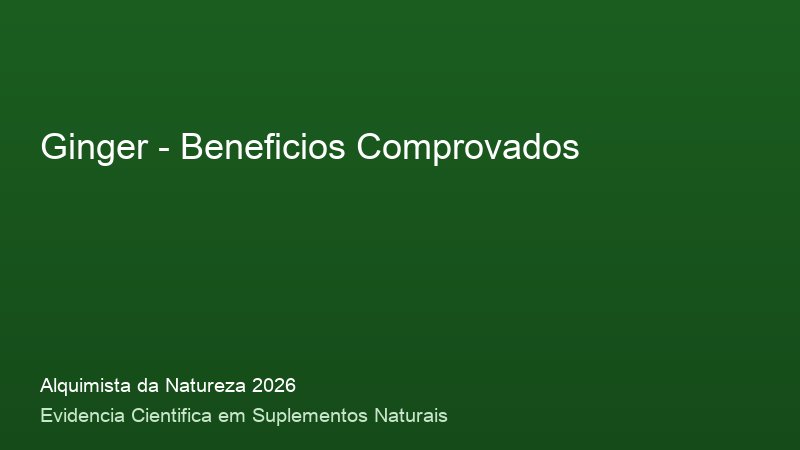 Ginger - Beneficios Comprovados

Alquimista da Natureza 2026
Evidencia Cientifica em Suplementos Naturais